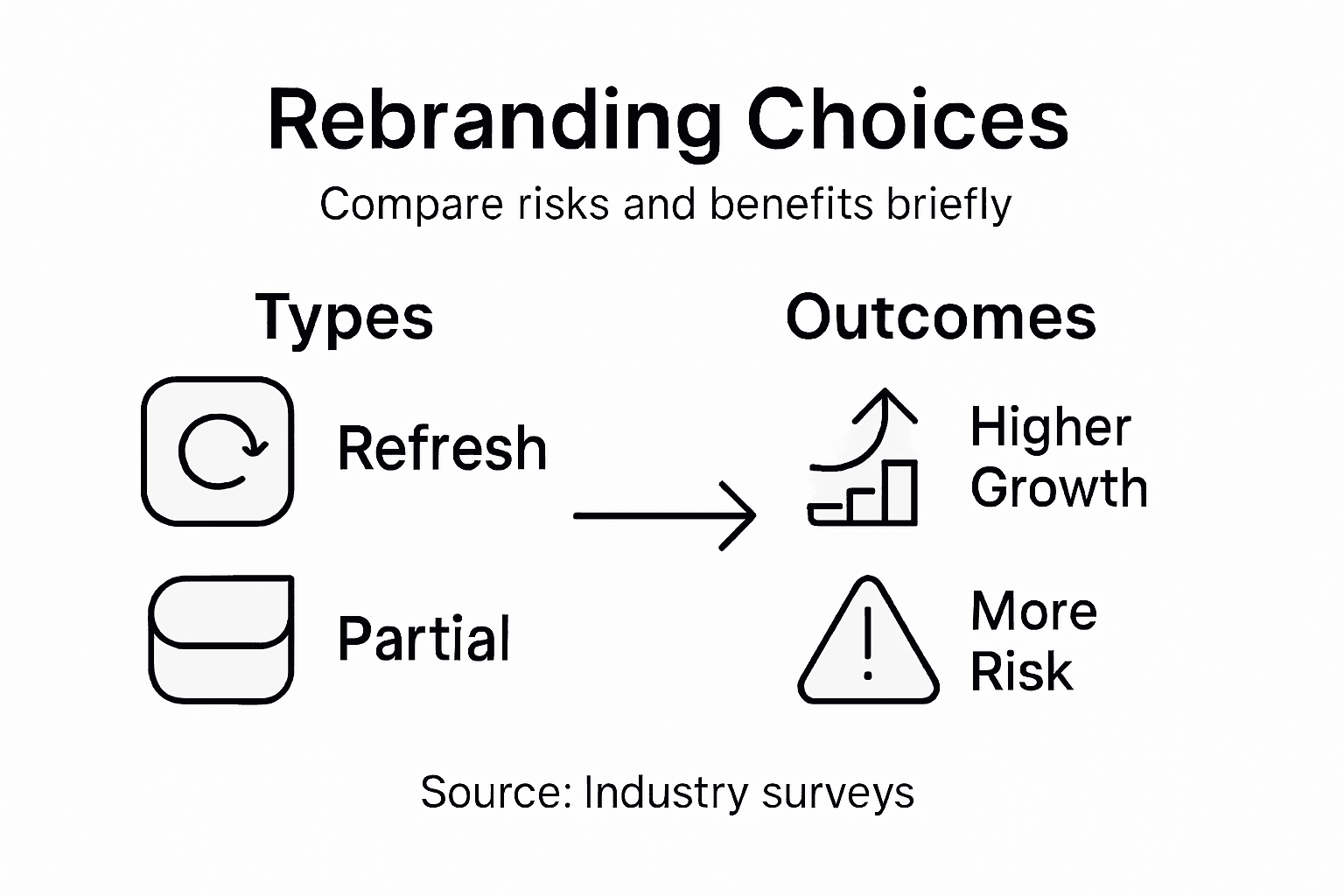 Rebranding Choices

Compare risks and benefits briefly

Types

Refresh

Partial

Outcomes

Higher Growth

More Risk

Source: Industry surveys